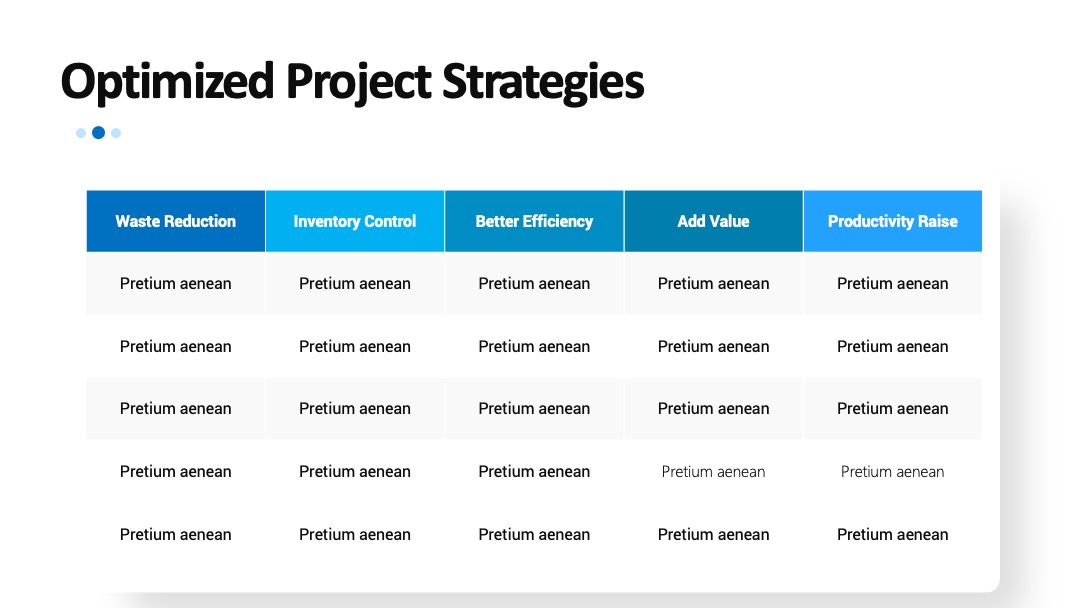 Optimized Project Strategies

| Waste Reduction | Inventory Control | Better Efficiency | Add Value | Productivity Raise |
|---|---|---|---|---|
| Pretium aenean | Pretium aenean | Pretium aenean | Pretium aenean | Pretium aenean |
| Pretium aenean | Pretium aenean | Pretium aenean | Pretium aenean | Pretium aenean |
| Pretium aenean | Pretium aenean | Pretium aenean | Pretium aenean | Pretium aenean |
| Pretium aenean | Pretium aenean | Pretium aenean | Pretium aenean | Pretium aenean |
| Pretium aenean | Pretium aenean | Pretium aenean | Pretium aenean | Pretium aenean |